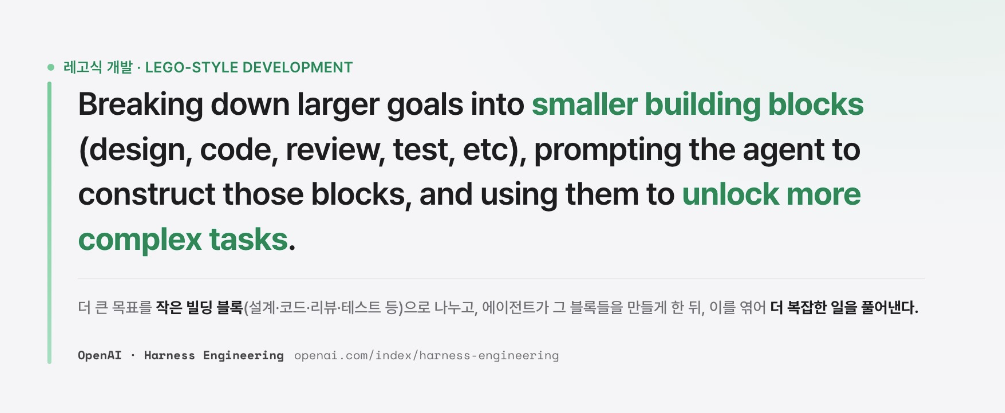 레고식 개발 · LEGO-STYLE DEVELOPMENT

Breaking down larger goals into smaller building blocks (design, code, review, test, etc), prompting the agent to construct those blocks, and using them to unlock more complex tasks.

더 큰 목표를 작은 빌딩 블록(설계·코드·리뷰·테스트 등)으로 나누고, 에이전트가 그 블록들을 만들게 한 뒤, 이를 엮어 더 복잡한 일을 풀어낸다.

OpenAI · Harness Engineering openai.com/index/harness-engineering